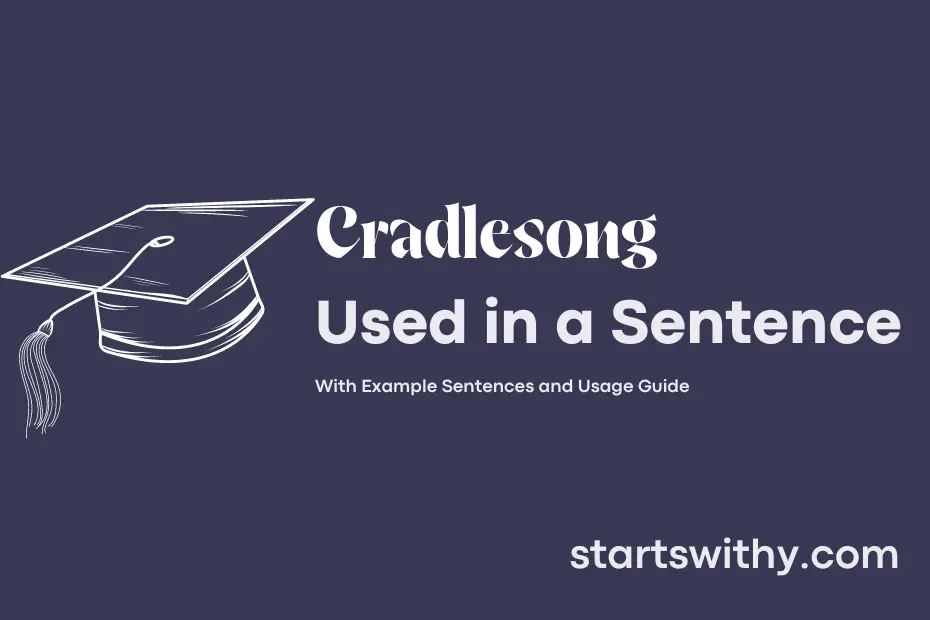 Cradlesong
Used in a Sentence

With Example Sentences and Usage Guide

startswithy.com